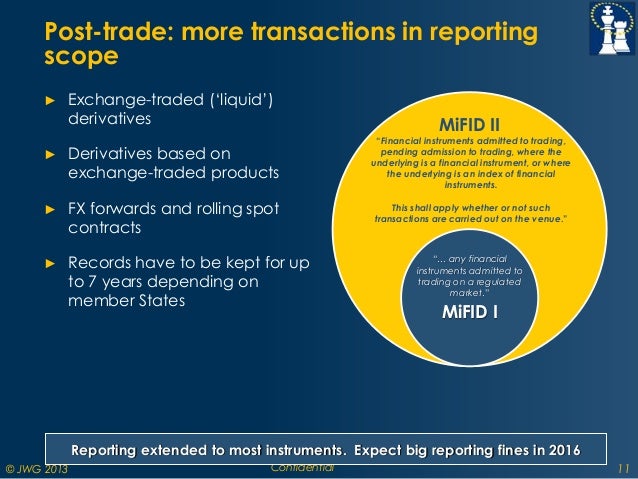 Post-trade: more transactions in reporting scope

► Exchange-traded ('liquid') derivatives

► Derivatives based on exchange-traded products

► FX forwards and rolling spot contracts

► Records have to be kept for up to 7 years depending on member States

MiFID II

"Financial instruments admitted to trading, pending admission to trading, where the underlying is a financial instrument, or where the underlying is an index of financial instruments.

This shall apply whether or not such transactions are carried out on the venue."

"… any financial instruments admitted to trading on a regulated market."

MiFID I

Reporting extended to most instruments. Expect big reporting fines in 2016

© JWG 2013

Confidential

11